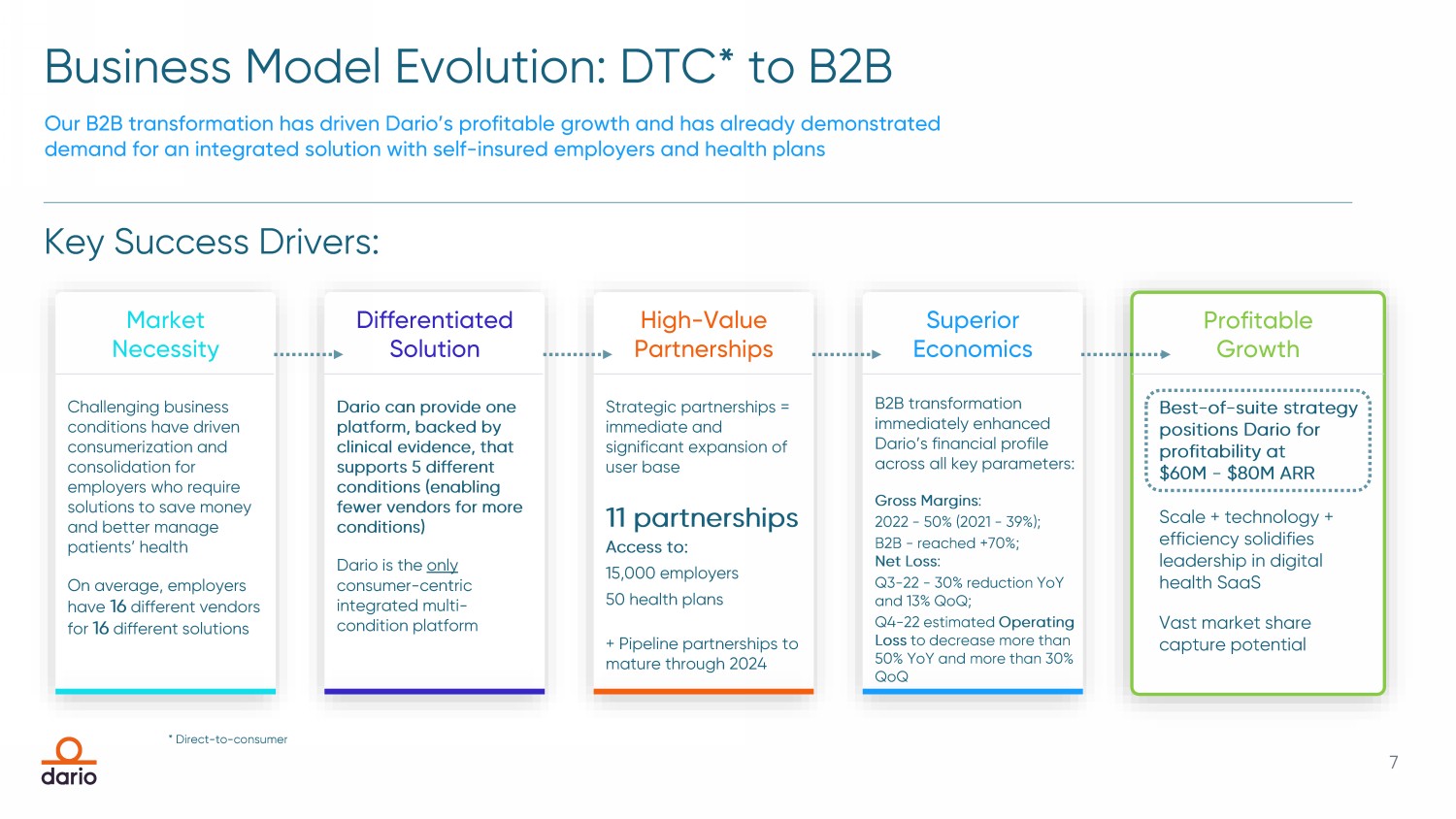 Business Model Evolution: DTC* to B2B

Our B2B transformation has driven Dario's profitable growth and has already demonstrated demand for an integrated solution with self-insured employers and health plans

Key Success Drivers:

Market Necessity

Challenging business conditions have driven consumerization and consolidation for employers who require solutions to save money and better manage patients' health

On average, employers have 16 different vendors for 16 different solutions

Differentiated Solution

Dario can provide one platform, backed by clinical evidence, that supports 5 different conditions (enabling fewer vendors for more conditions)

Dario is the only consumer-centric integrated multi-condition platform

High-Value Partnerships

Strategic partnerships = immediate and significant expansion of user base

11 partnerships

Access to:

15,000 employers

50 health plans

+ Pipeline partnerships to mature through 2024

Superior Economics

B2B transformation immediately enhanced Dario's financial profile across all key parameters:

Gross Margins:

2022 - 50% (2021 - 39%);

B2B - reached +70%;

Net Loss:

Q3-22 - 30% reduction YoY and 13% QoQ;

Q4-22 estimated Operating Loss to decrease more than 50% YoY and more than 30% QoQ

Profitable Growth

Best-of-suite strategy positions Dario for profitability at $60M - $80M ARR

Scale + technology + efficiency solidifies leadership in digital health SaaS

Vast market share capture potential

* Direct-to-consumer

dario

7